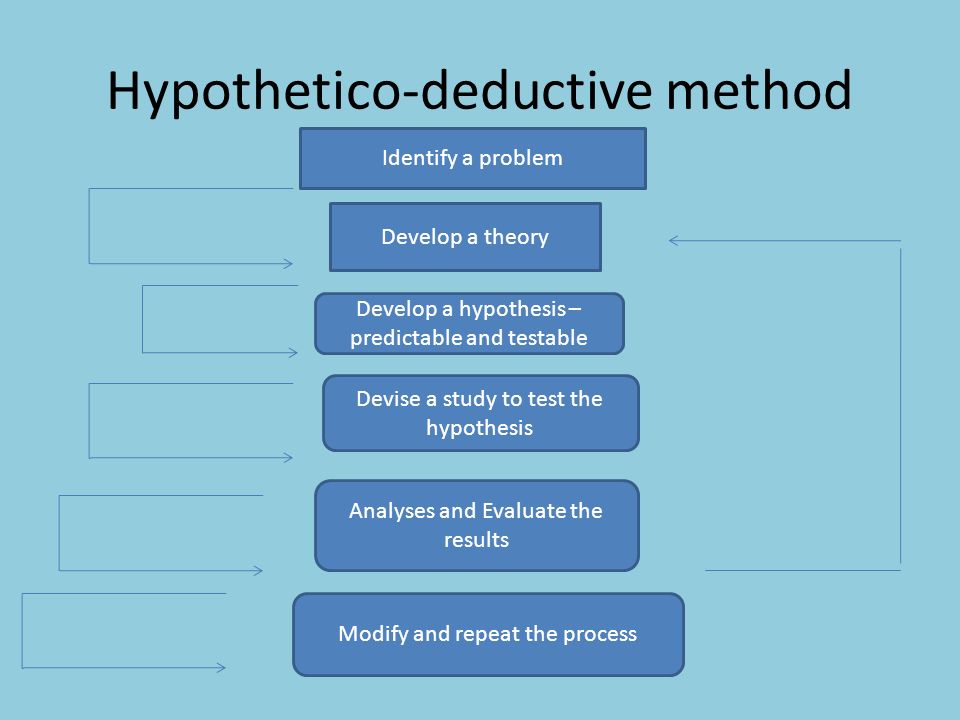 Hypothetico-deductive method

Identify a problem

Develop a theory

Develop a hypothesis – predictable and testable

Devise a study to test the hypothesis

Analyses and Evaluate the results

Modify and repeat the process